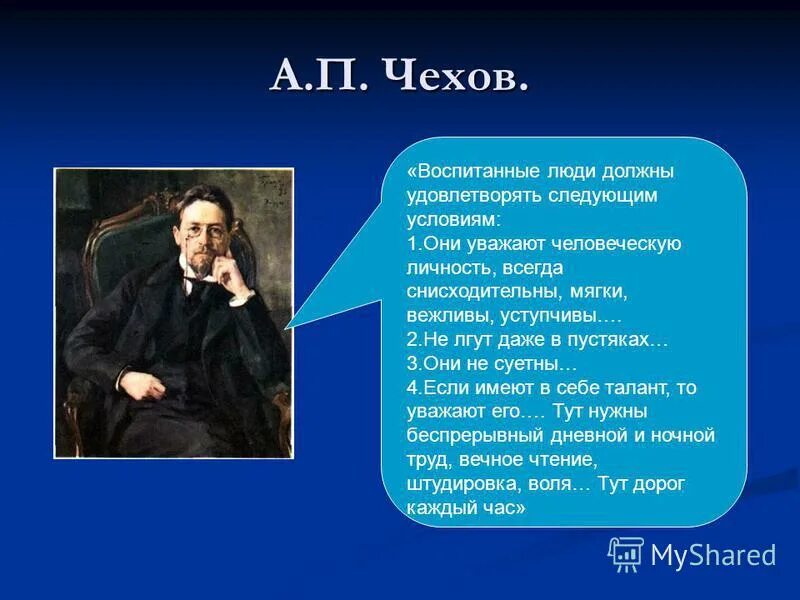 А.П. Чехов.

«Воспитанные люди должны удовлетворять следующим условиям:
1.Они уважают человеческую личность, всегда снисходительны, мягки, вежливы, уступчивы….
2.Не лгут даже в пустяках…
3.Они не суетны…
4.Если имеют в себе талант, то уважают его…. Тут нужны беспрерывный дневной и ночной труд, вечное чтение, штудировка, воля… Тут дорог каждый час»

MyShared